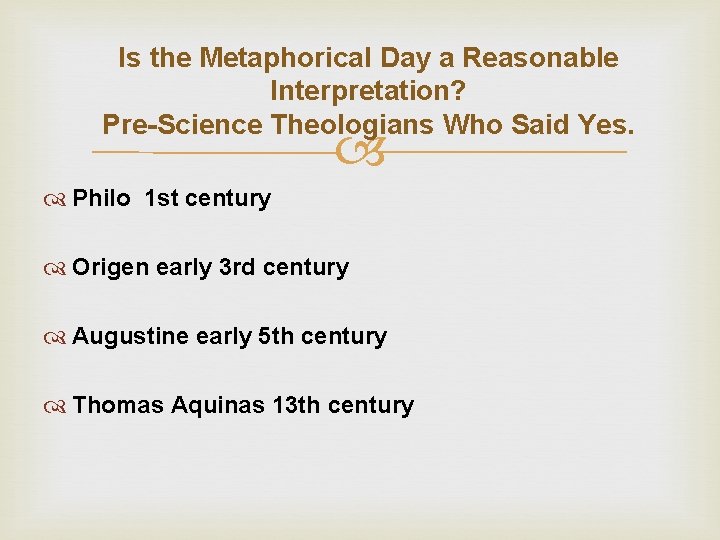 Is the Metaphorical Day a Reasonable Interpretation?
Pre-Science Theologians Who Said Yes.

Philo 1st century

Origen early 3rd century

Augustine early 5th century

Thomas Aquinas 13th century